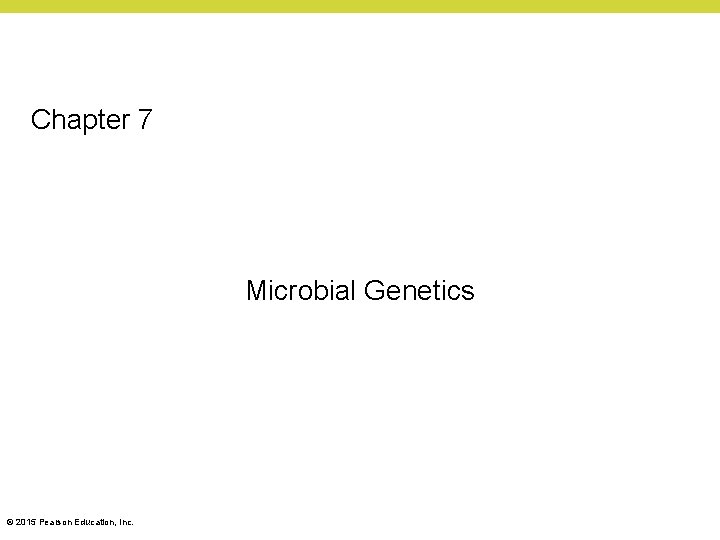 Chapter 7

Microbial Genetics

© 2015 Pearson Education, Inc.